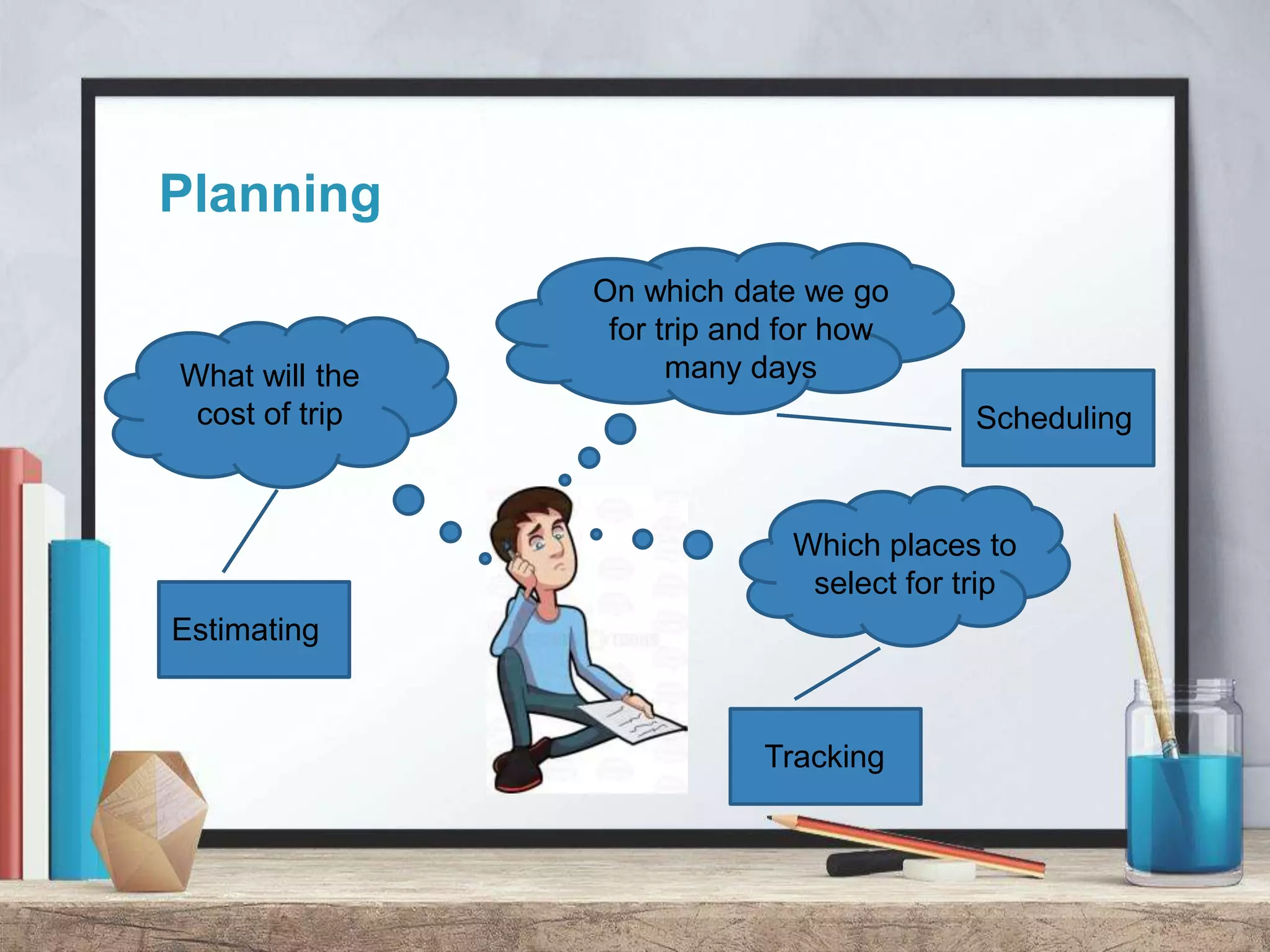 Planning

What will the cost of trip

Estimating

On which date we go for trip and for how many days

Scheduling

Which places to select for trip

Tracking